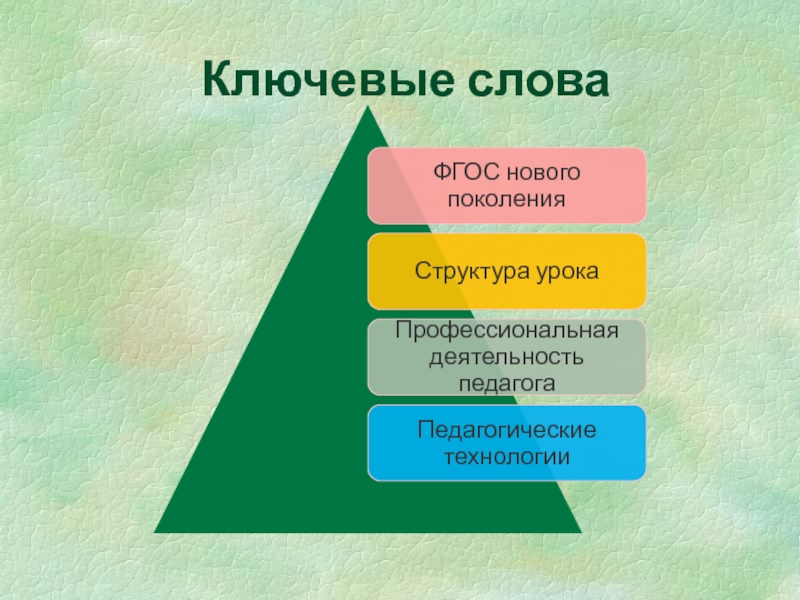 Ключевые слова

ФГОС нового поколения

Структура урока

Профессиональная деятельность педагога

Педагогические технологии